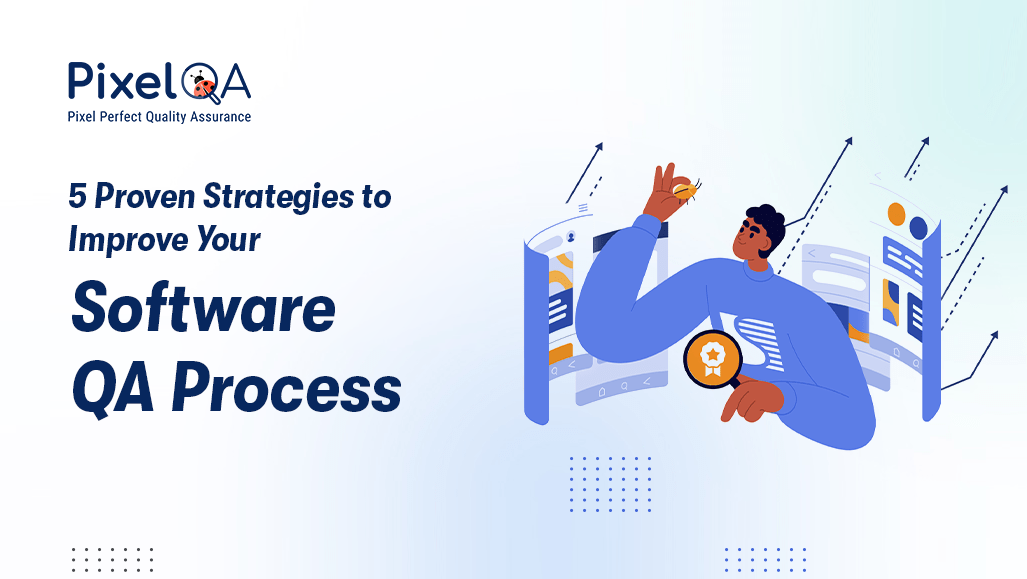 PixelQA
Pixel Perfect Quality Assurance

5 Proven Strategies to Improve Your

Software QA Process